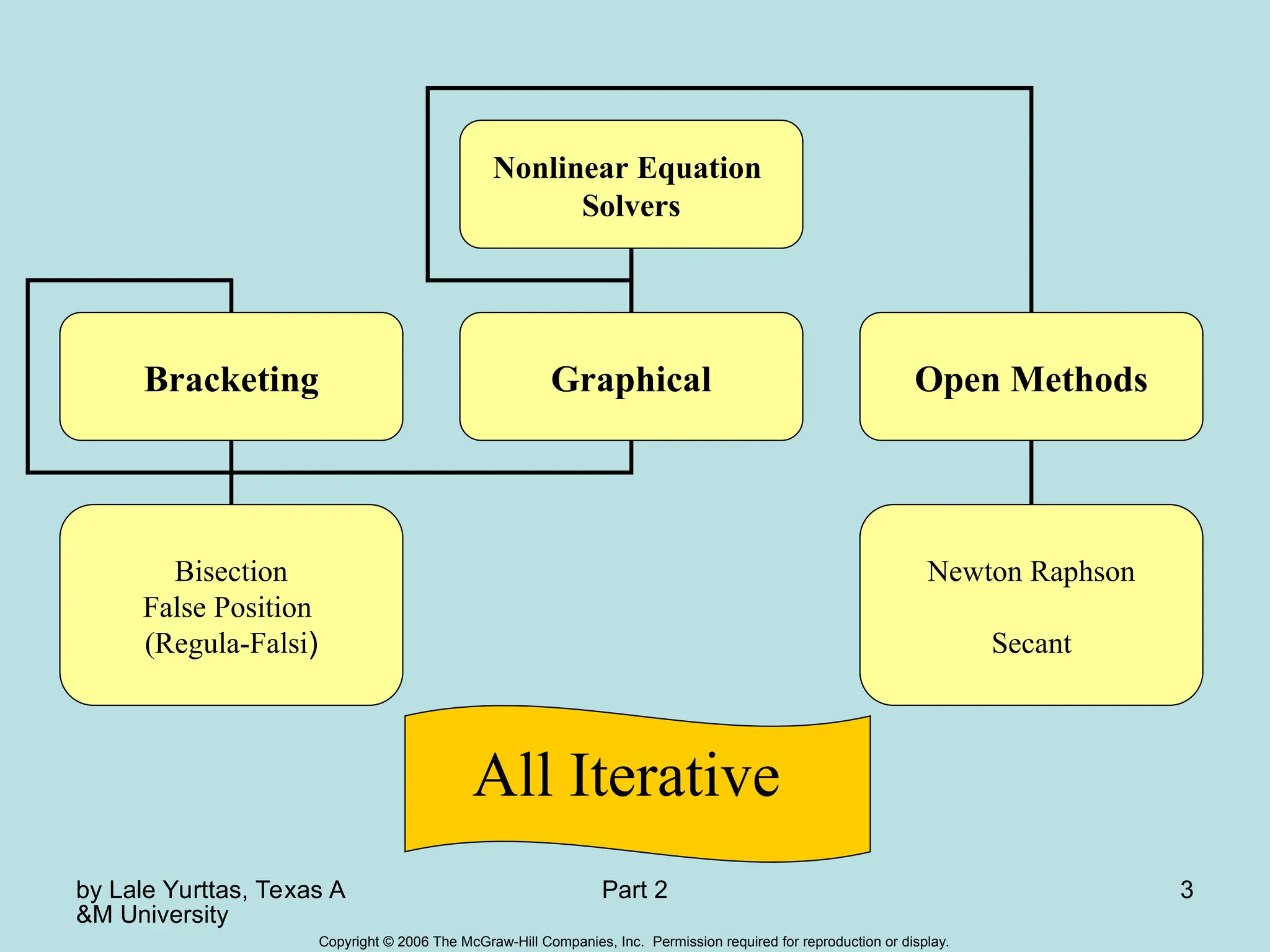 Nonlinear Equation Solvers

Bracketing

Graphical

Open Methods

Bisection
False Position
(Regula-Falsi)

Newton Raphson

Secant

All Iterative

by Lale Yurttas, Texas A &M University

Part 2

3

Copyright © 2006 The McGraw-Hill Companies, Inc. Permission required for reproduction or display.